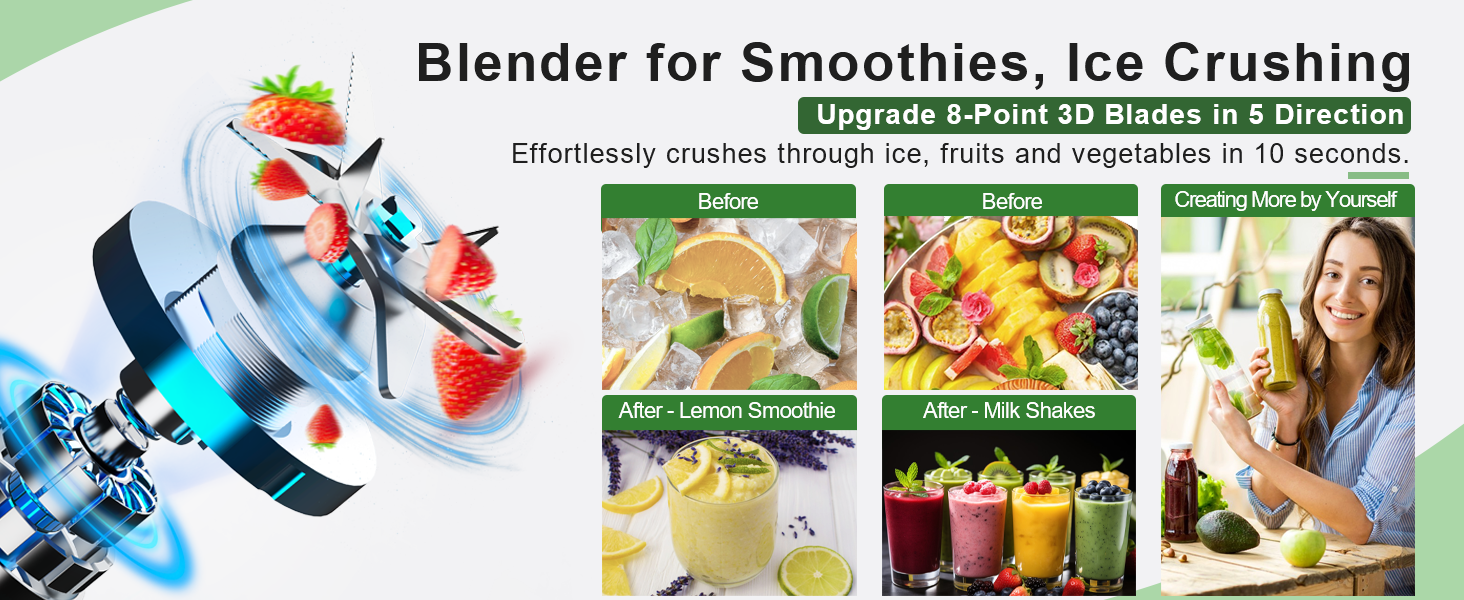 Blender for Smoothies, Ice Crushing

Upgrade 8-Point 3D Blades in 5 Direction

Effortlessly crushes through ice, fruits and vegetables in 10 seconds.

Before

After - Lemon Smoothie

Before

After - Milk Shakes

Creating More by Yourself